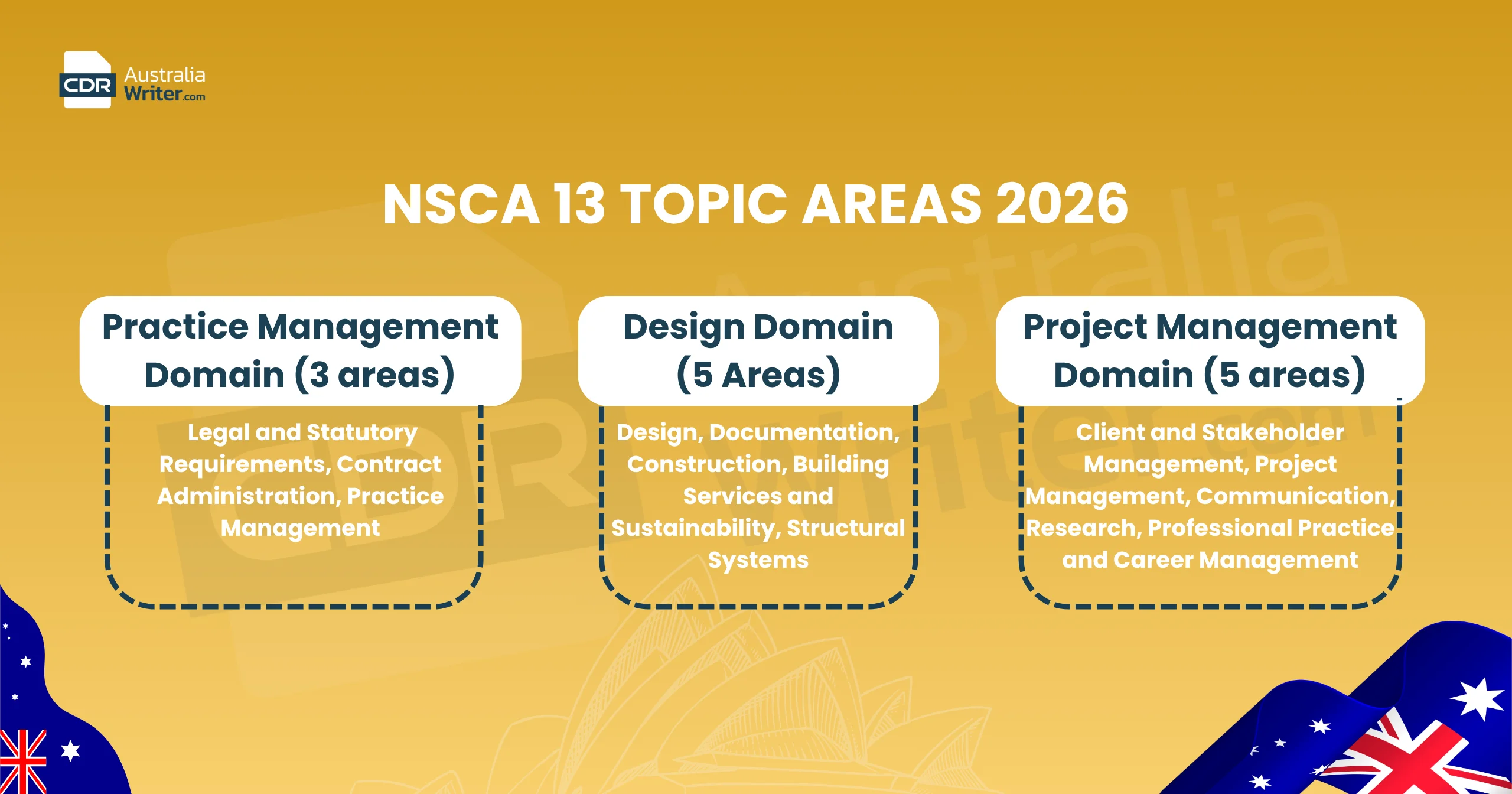 CDR Australia Writer.com

NSCA 13 TOPIC AREAS 2026

Practice Management Domain (3 areas)

Legal and Statutory Requirements, Contract Administration, Practice Management

Design Domain (5 Areas)

Design, Documentation, Construction, Building Services and Sustainability, Structural Systems

Project Management Domain (5 areas)

Client and Stakeholder Management, Project Management, Communication, Research, Professional Practice and Career Management